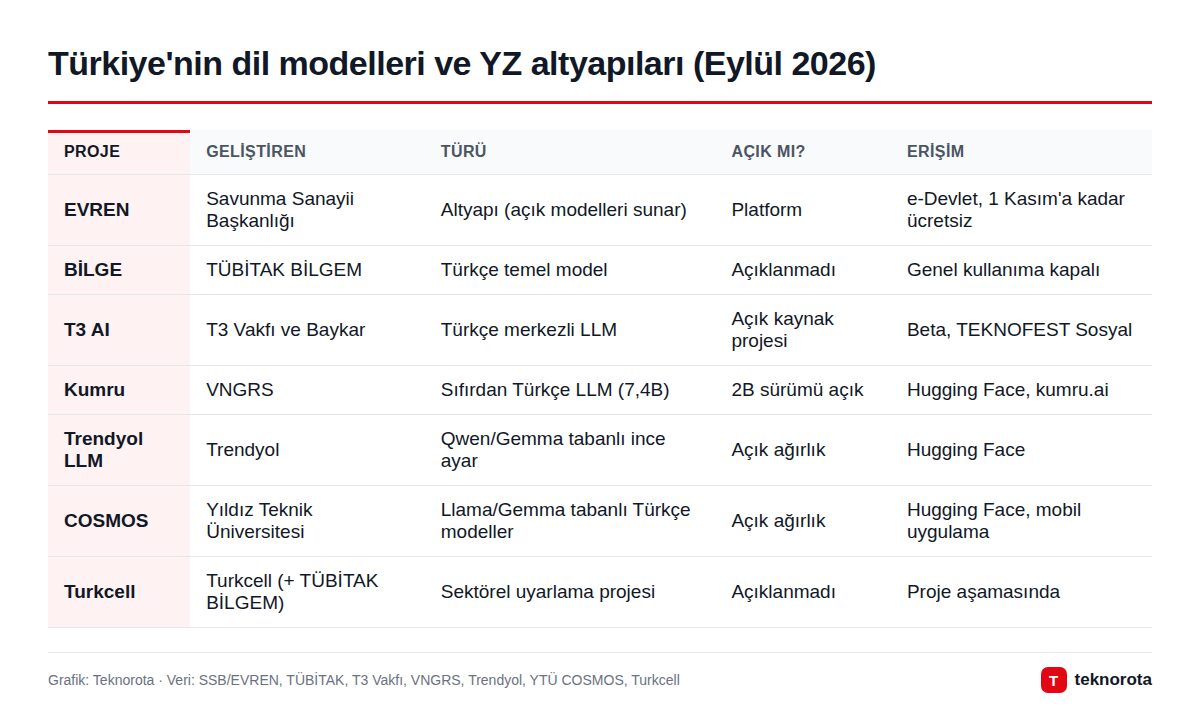 Türkiye'nin dil modelleri ve YZ altyapıları (Eylül 2026)

| PROJE | GELİŞTİREN | TÜRÜ | AÇIK MI? | ERİŞİM |
|---|---|---|---|---|
| EVREN | Savunma Sanayii Başkanlığı | Altyapı (açık modelleri sunar) | Platform | e-Devlet, 1 Kasım'a kadar ücretsiz |
| BİLGE | TÜBİTAK BİLGEM | Türkçe temel model | Açıklanmadı | Genel kullanıma kapalı |
| T3 AI | T3 Vakfı ve Baykar | Türkçe merkezli LLM | Açık kaynak projesi | Beta, TEKNOFEST Sosyal |
| Kumru | VNGRS | Sıfırdan Türkçe LLM (7,4B) | 2B sürümü açık | Hugging Face, kumru.ai |
| Trendyol LLM | Trendyol | Qwen/Gemma tabanlı ince ayar | Açık ağırlık | Hugging Face |
| COSMOS | Yıldız Teknik Üniversitesi | Llama/Gemma tabanlı Türkçe modeller | Açık ağırlık | Hugging Face, mobil uygulama |
| Turkcell | Turkcell (+ TÜBİTAK BİLGEM) | Sektörel uyarlama projesi | Açıklanmadı | Proje aşamasında |

Grafik: Teknorota · Veri: SSB/EVREN, TÜBİTAK, T3 Vakfı, VNGRS, Trendyol, YTÜ COSMOS, Turkcell

T teknorota